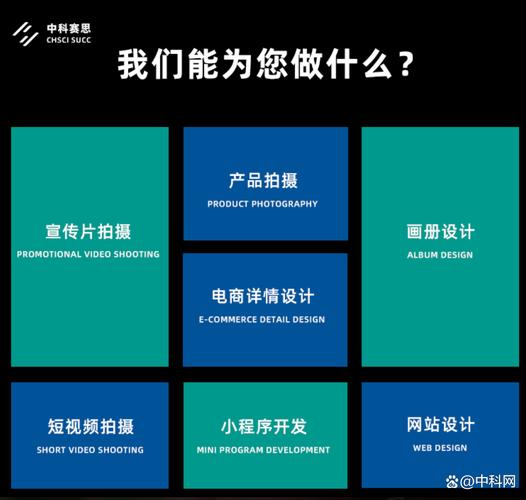 中科赛思
CHSCI SUCC

我们能为您做什么？

宣传片拍摄
PROMOTIONAL VIDEO SHOOTING

产品拍摄
PRODUCT PHOTOGRAPHY

电商详情设计
E-COMMERCE DETAIL DESIGN

画册设计
ALBUM DESIGN

短视频拍摄
SHORT VIDEO SHOOTING

小程序开发
MINI PROGRAM DEVELOPMENT

网站设计
WEB DESIGN

@中科网